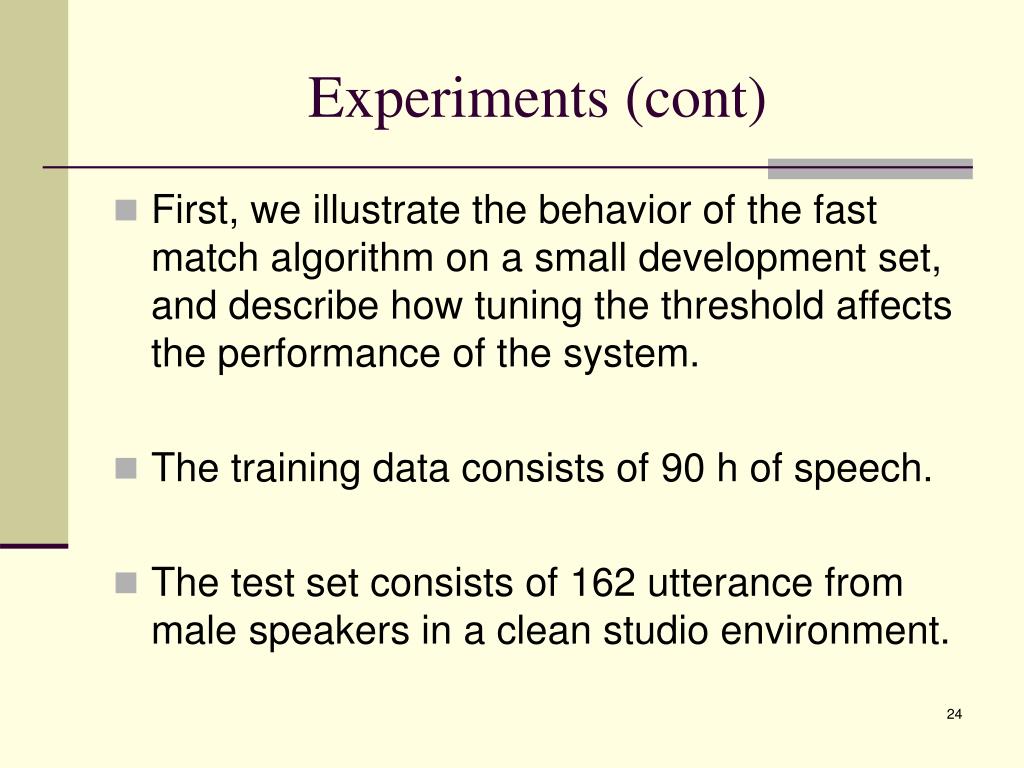 Experiments (cont)

First, we illustrate the behavior of the fast match algorithm on a small development set, and describe how tuning the threshold affects the performance of the system.

The training data consists of 90 h of speech.

The test set consists of 162 utterance from male speakers in a clean studio environment.

24